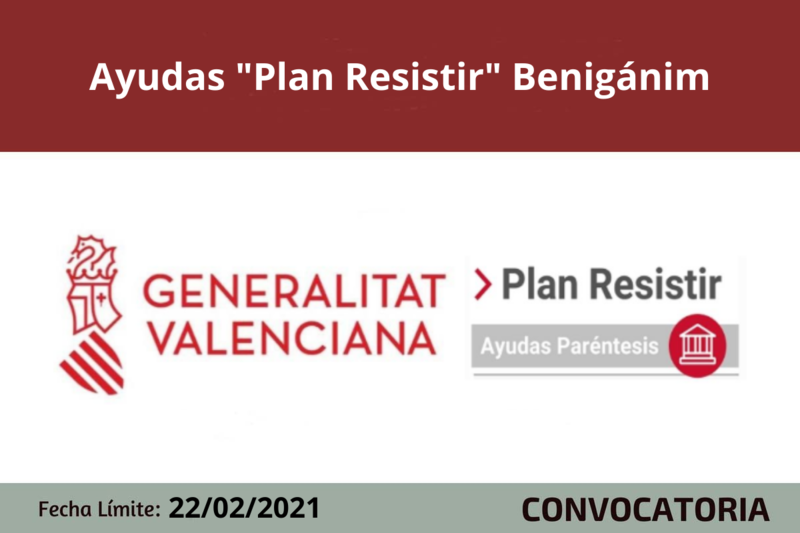 Ayudas "Plan Resistir" Benigánim

GENERALITAT VALENCIANA

> Plan Resistir

Ayudas Paréntesis

Fecha Límite: 22/02/2021

CONVOCATORIA